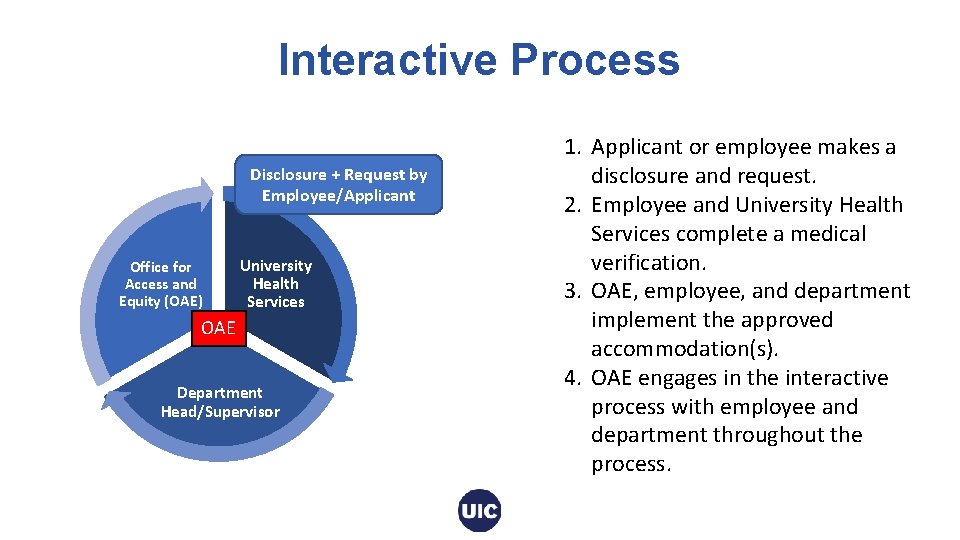 Interactive Process

Disclosure + Request by Employee/Applicant

Office for Access and Equity (OAE)

University Health Services

OAE

Department Head/Supervisor

1. Applicant or employee makes a disclosure and request.
2. Employee and University Health Services complete a medical verification.
3. OAE, employee, and department implement the approved accommodation(s).
4. OAE engages in the interactive process with employee and department throughout the process.

UIC